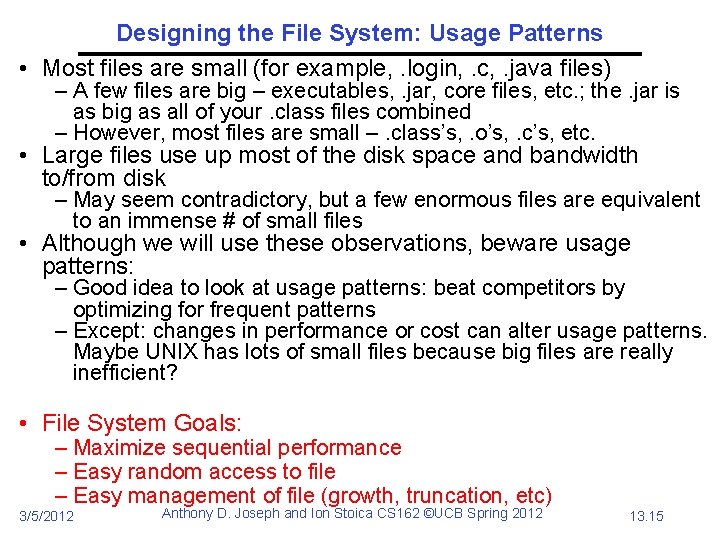 Designing the File System: Usage Patterns

• Most files are small (for example, .login, .c, .java files)
– A few files are big – executables, .jar, core files, etc.; the .jar is as big as all of your .class files combined
– However, most files are small – .class's, .o's, .c's, etc.
• Large files use up most of the disk space and bandwidth to/from disk
– May seem contradictory, but a few enormous files are equivalent to an immense # of small files
• Although we will use these observations, beware usage patterns:
– Good idea to look at usage patterns: beat competitors by optimizing for frequent patterns
– Except: changes in performance or cost can alter usage patterns. Maybe UNIX has lots of small files because big files are really inefficient?

• File System Goals:
– Maximize sequential performance
– Easy random access to file
– Easy management of file (growth, truncation, etc)

3/5/2012
Anthony D. Joseph and Ion Stoica CS162 ©UCB Spring 2012
13.15